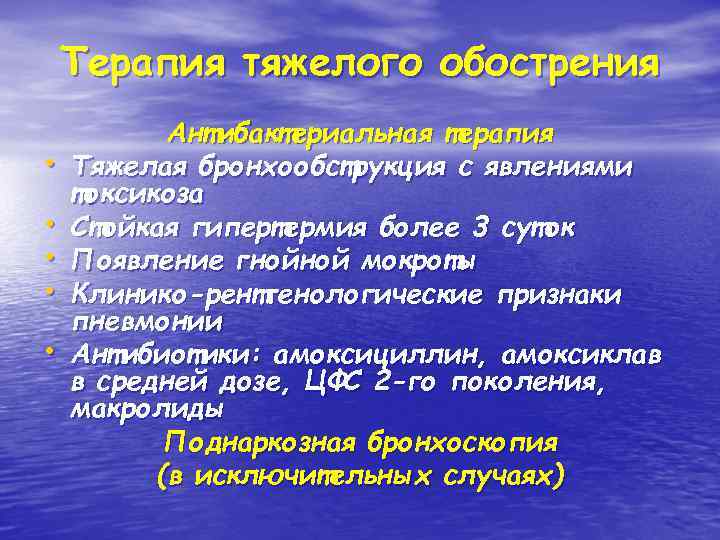 Терапия тяжелого обострения

Антибактериальная терапия

• Тяжелая бронхообструкция с явлениями токсикоза
• Стойкая гипертермия более 3 суток
• Появление гнойной мокроты
• Клинико-рентгенологические признаки пневмонии
• Антибиотики: амоксициллин, амоксиклав в средней дозе, ЦФС 2-го поколения, макролиды

Поднаркозная бронхоскопия (в исключительных случаях)